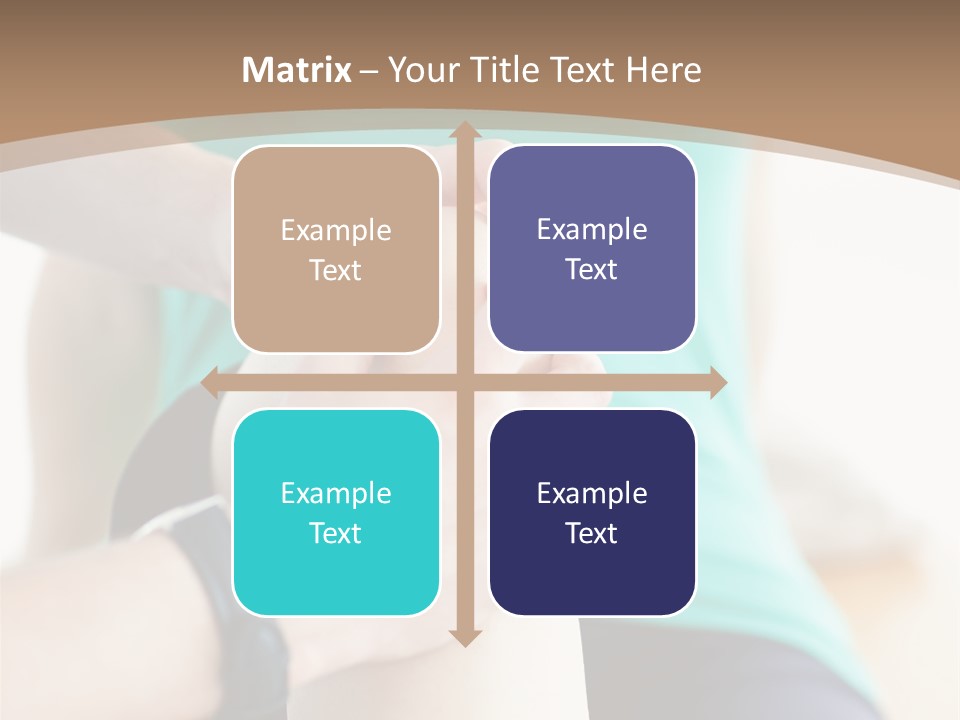 Matrix – Your Title Text Here

Example Text

Example Text

Example Text

Example Text